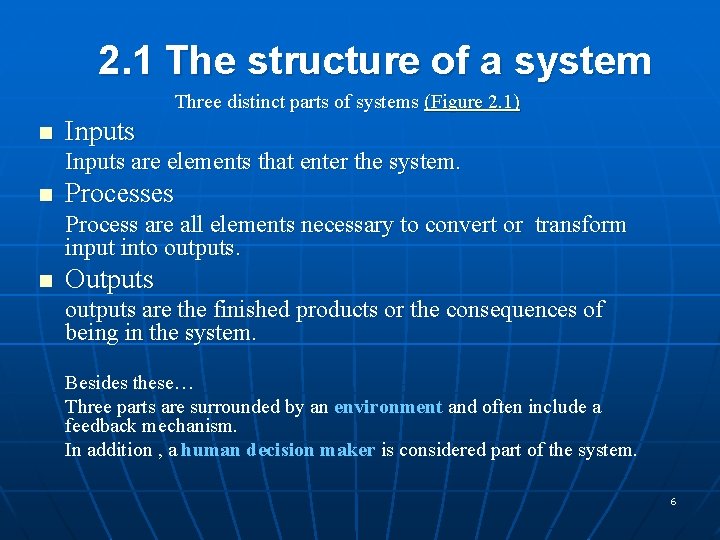 2.1 The structure of a system

Three distinct parts of systems (Figure 2.1)

- Inputs

Inputs are elements that enter the system.

- Processes

Process are all elements necessary to convert or transform input into outputs.

- Outputs

outputs are the finished products or the consequences of being in the system.

Besides these…

Three parts are surrounded by an environment and often include a feedback mechanism.

In addition , a human decision maker is considered part of the system.

6